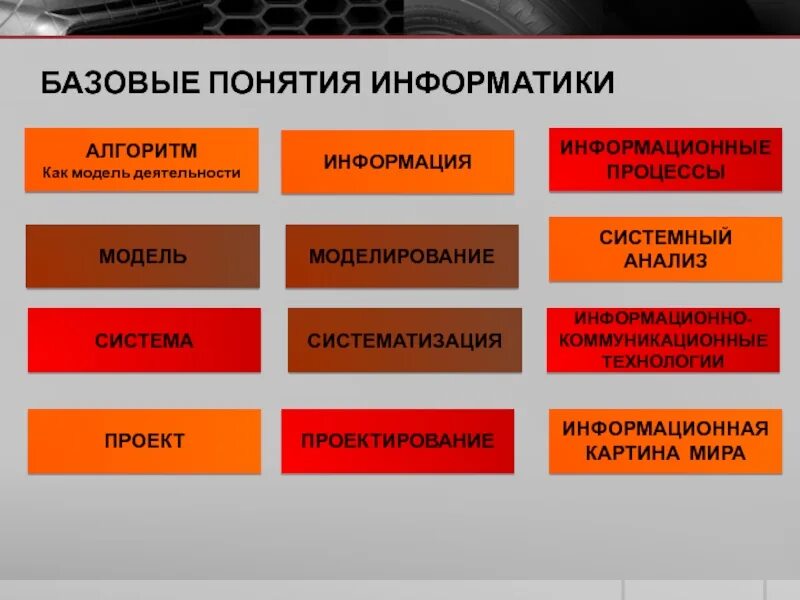 БАЗОВЫЕ ПОНЯТИЯ ИНФОРМАТИКИ

АЛГОРИТМ
Как модель деятельности

ИНФОРМАЦИЯ

ИНФОРМАЦИОННЫЕ ПРОЦЕССЫ

МОДЕЛЬ

МОДЕЛИРОВАНИЕ

СИСТЕМНЫЙ АНАЛИЗ

СИСТЕМА

СИСТЕМАТИЗАЦИЯ

ИНФОРМАЦИОННО-КОММУНИКАЦИОННЫЕ ТЕХНОЛОГИИ

ПРОЕКТ

ПРОЕКТИРОВАНИЕ

ИНФОРМАЦИОННАЯ КАРТИНА МИРА